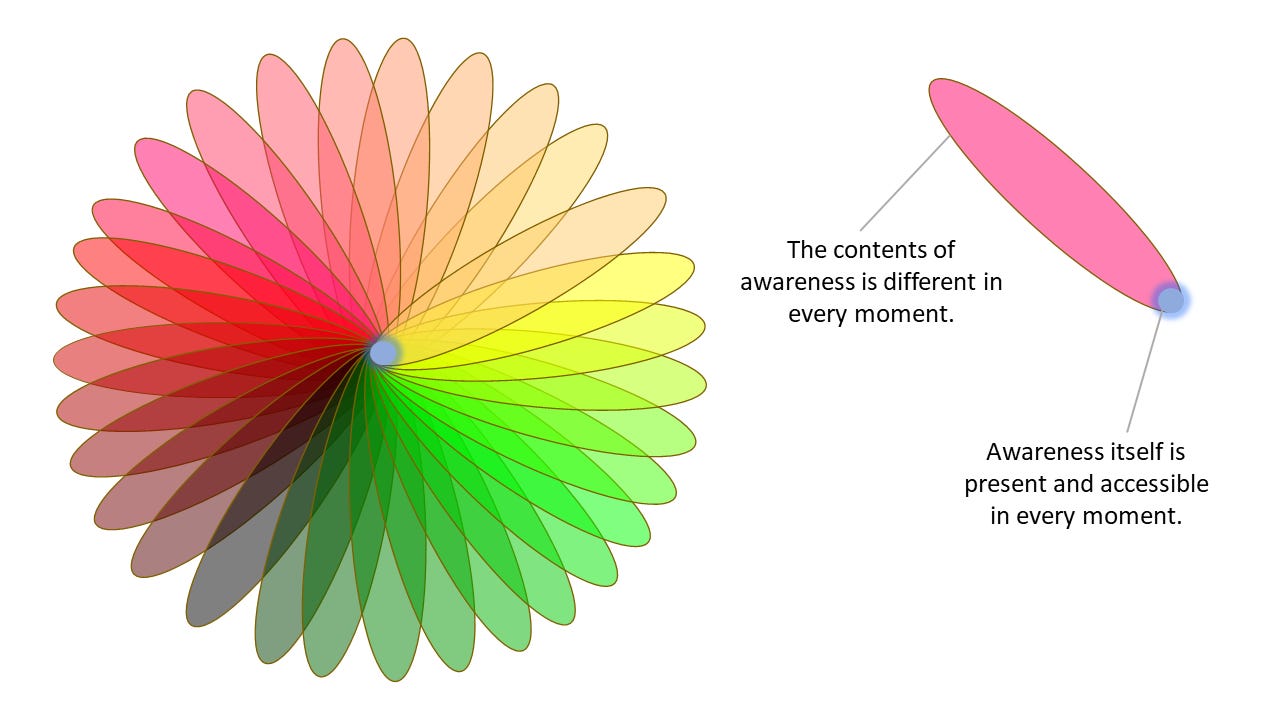 The contents of awareness is different in every moment.

Awareness itself is present and accessible in every moment.